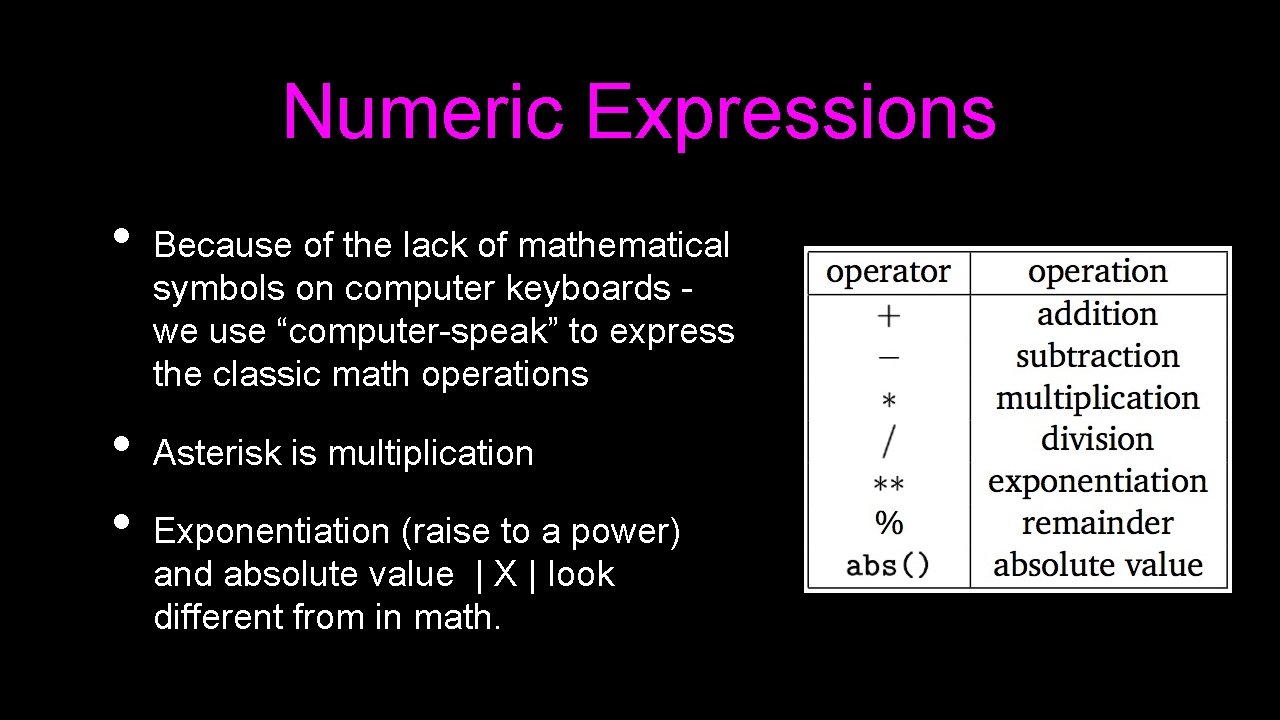 Numeric Expressions

• Because of the lack of mathematical symbols on computer keyboards - we use “computer-speak” to express the classic math operations

• Asterisk is multiplication

• Exponentiation (raise to a power) and absolute value | X | look different from in math.

| operator | operation |
|---|---|
| + | addition |
| − | subtraction |
| * | multiplication |
| / | division |
| ** | exponentiation |
| % | remainder |
| abs() | absolute value |